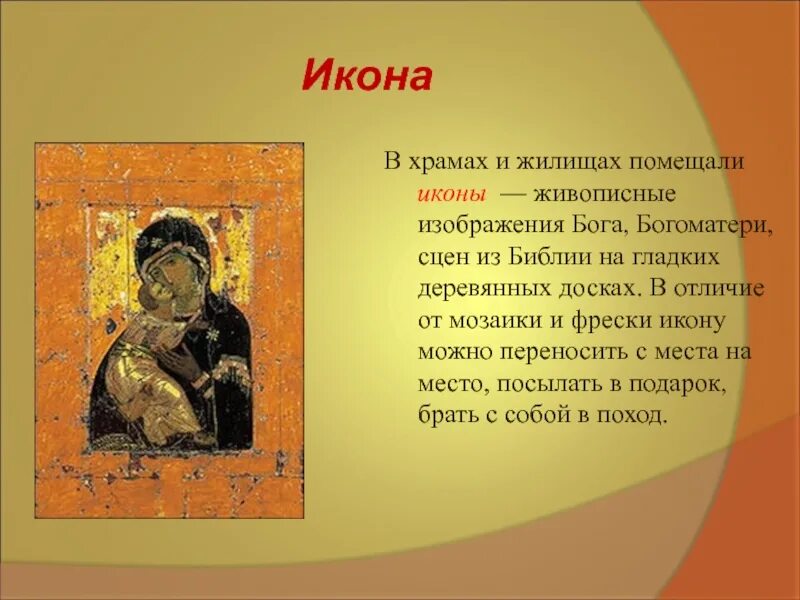 Икона

В храмах и жилищах помещали иконы — живописные изображения Бога, Богоматери, сцен из Библии на гладких деревянных досках. В отличие от мозаики и фрески икону можно переносить с места на место, посылать в подарок, брать с собой в поход.